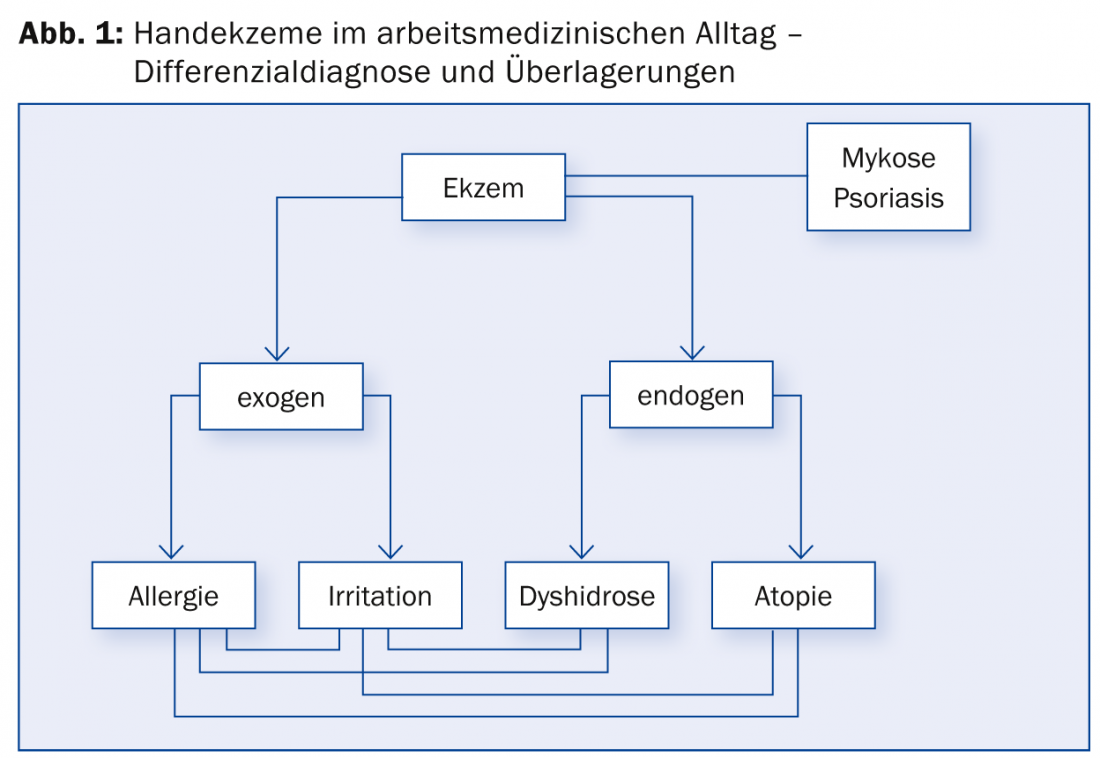 **Abb. 1:** Handekzeme im arbeitsmedizinischen Alltag – Differenzialdiagnose und Überlagerungen

Ekzem

Mykose
Psoriasis

exogen

endogen

Allergie

Irritation

Dyshidrose

Atopie